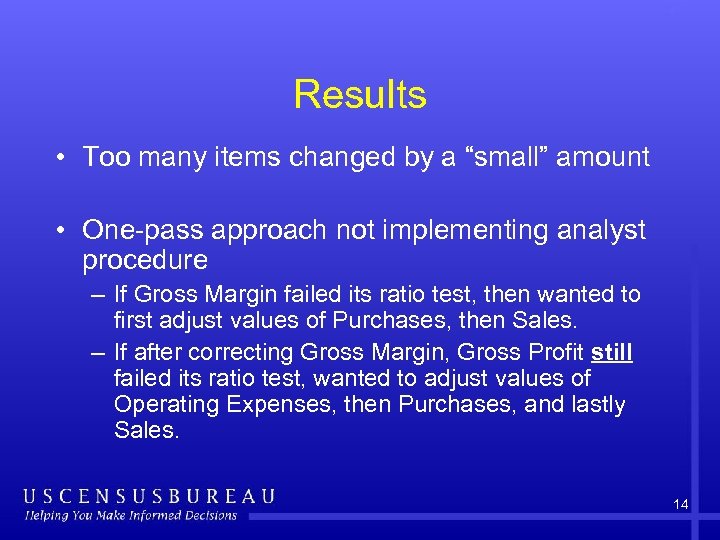 Results

• Too many items changed by a “small” amount

• One-pass approach not implementing analyst procedure

– If Gross Margin failed its ratio test, then wanted to first adjust values of Purchases, then Sales.

– If after correcting Gross Margin, Gross Profit still failed its ratio test, wanted to adjust values of Operating Expenses, then Purchases, and lastly Sales.

USCENSUSBUREAU
Helping You Make Informed Decisions

14